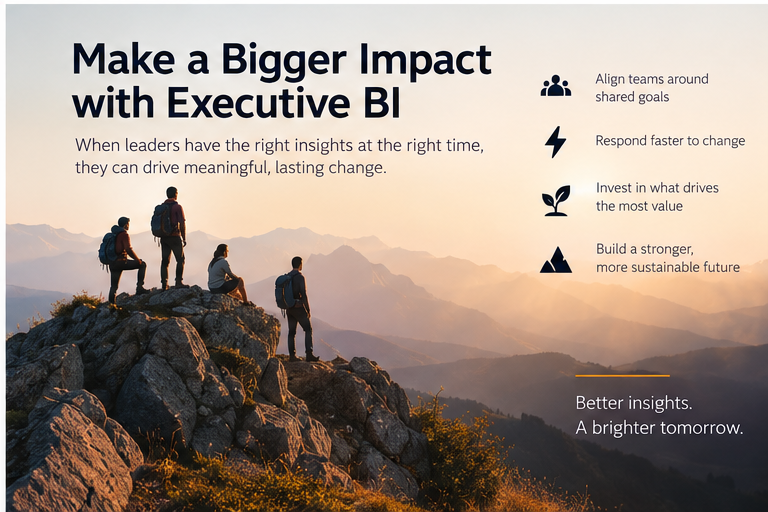 Make a Bigger Impact with Executive BI

When leaders have the right insights at the right time, they can drive meaningful, lasting change.

Align teams around shared goals

Respond faster to change

Invest in what drives the most value

Build a stronger, more sustainable future

Better insights.
A brighter tomorrow.